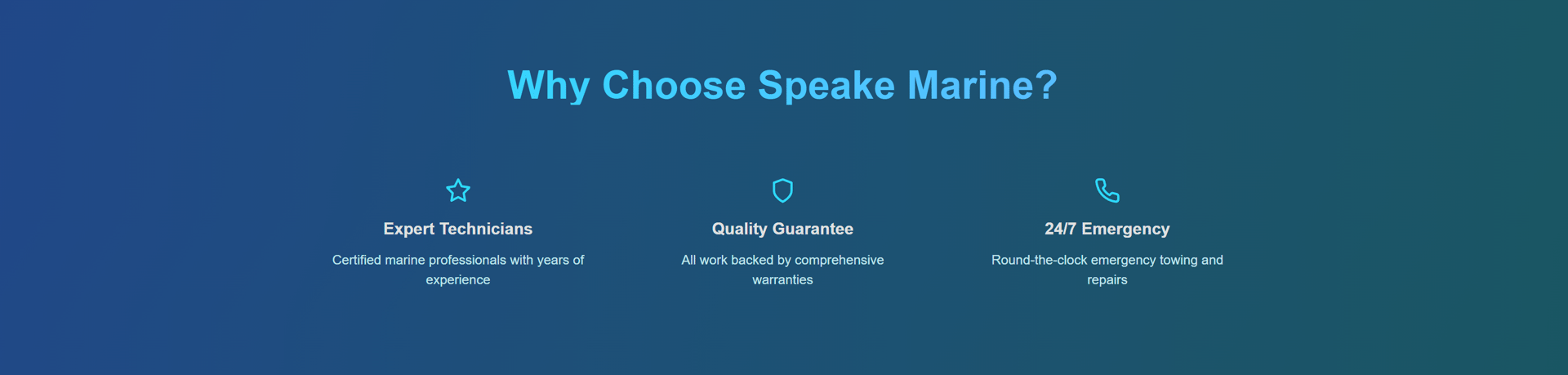 Why Choose Speake Marine?

Expert Technicians

Certified marine professionals with years of experience

Quality Guarantee

All work backed by comprehensive warranties

24/7 Emergency

Round-the-clock emergency towing and repairs